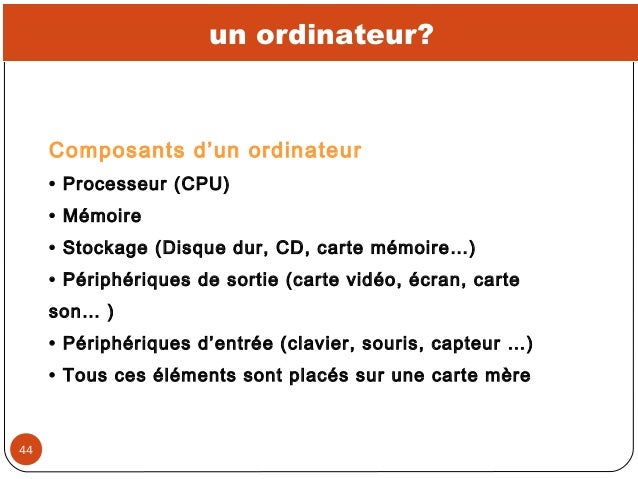 un ordinateur?

Composants d'un ordinateur

• Processeur (CPU)

• Mémoire

• Stockage (Disque dur, CD, carte mémoire...)

• Périphériques de sortie (carte vidéo, écran, carte son... )

• Périphériques d'entrée (clavier, souris, capteur ...)

• Tous ces éléments sont placés sur une carte mère

44